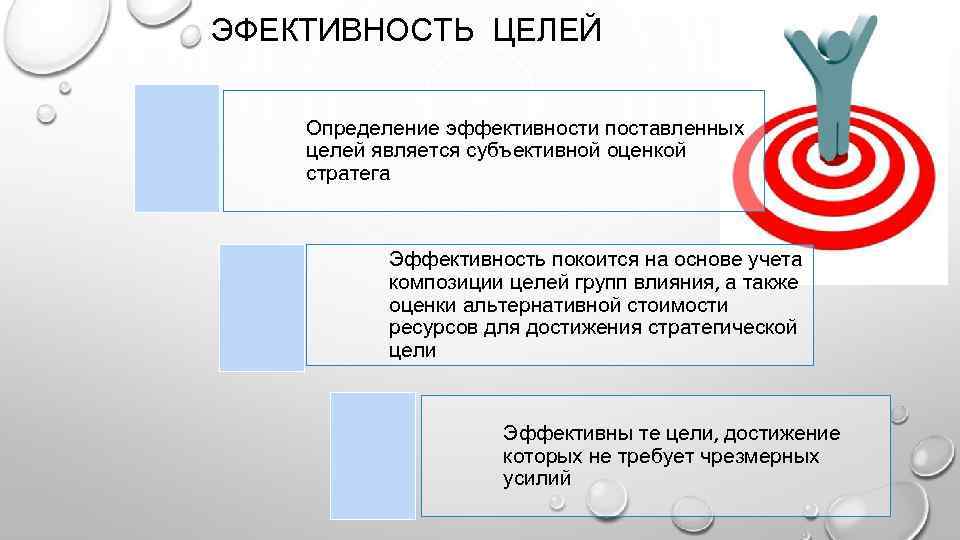 ЭФЕКТИВНОСТЬ ЦЕЛЕЙ

Определение эффективности поставленных целей является субъективной оценкой стратега

Эффективность покоится на основе учета композиции целей групп влияния, а также оценки альтернативной стоимости ресурсов для достижения стратегической цели

Эффективны те цели, достижение которых не требует чрезмерных усилий